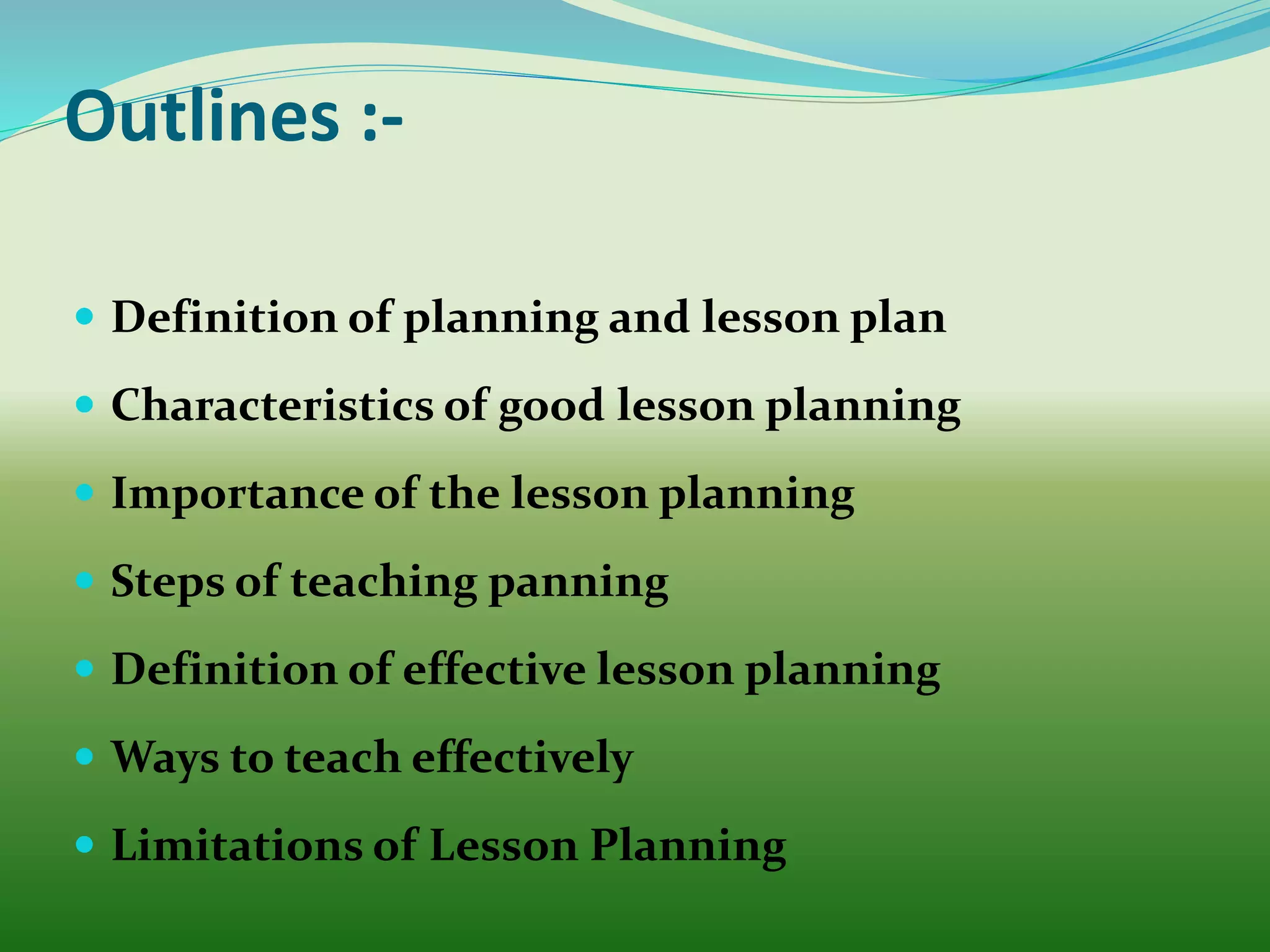 Outlines :-

- Definition of planning and lesson plan
- Characteristics of good lesson planning
- Importance of the lesson planning
- Steps of teaching panning
- Definition of effective lesson planning
- Ways to teach effectively
- Limitations of Lesson Planning